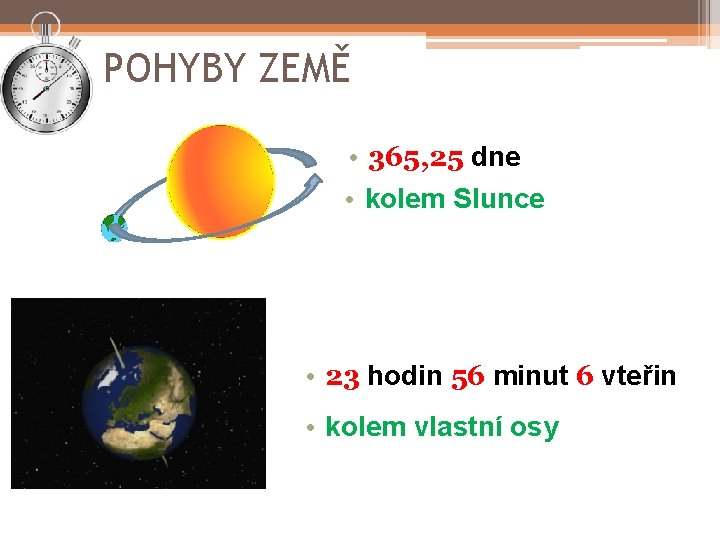 POHYBY ZEMĚ

• 365,25 dne
• kolem Slunce

• 23 hodin 56 minut 6 vteřin
• kolem vlastní osy